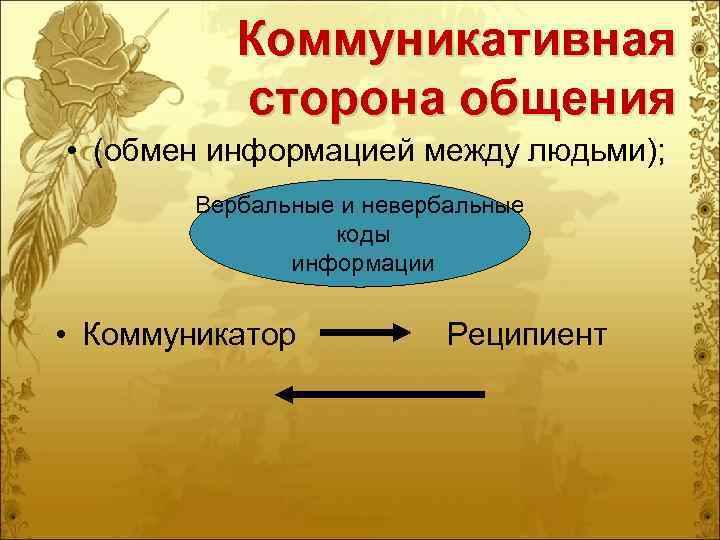 Коммуникативная сторона общения

• (обмен информацией между людьми);

Вербальные и невербальные коды информации

• Коммуникатор Реципиент